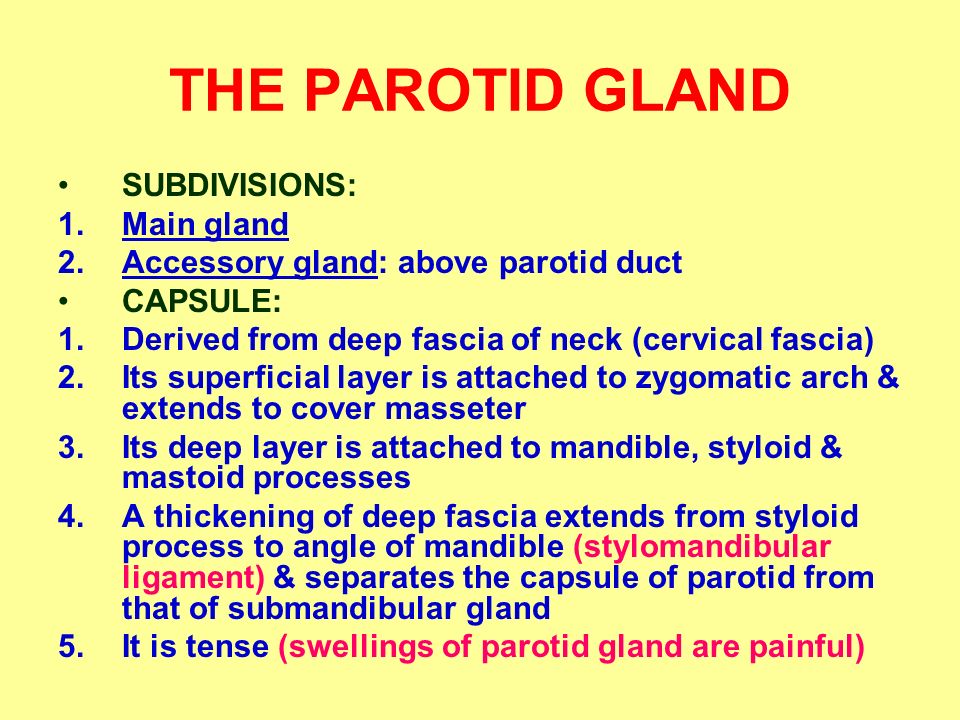 THE PAROTID GLAND

• SUBDIVISIONS:
1. Main gland
2. Accessory gland: above parotid duct
• CAPSULE:
1. Derived from deep fascia of neck (cervical fascia)
2. Its superficial layer is attached to zygomatic arch & extends to cover masseter
3. Its deep layer is attached to mandible, styloid & mastoid processes
4. A thickening of deep fascia extends from styloid process to angle of mandible (stylomandibular ligament) & separates the capsule of parotid from that of submandibular gland
5. It is tense (swellings of parotid gland are painful)